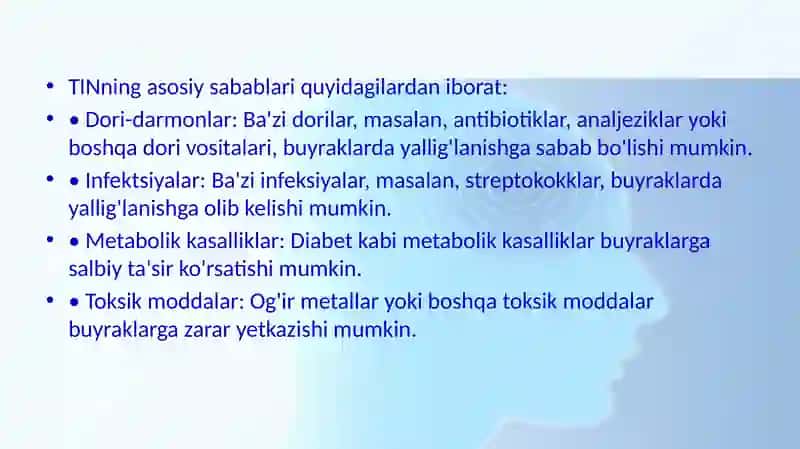 • TINning asosiy sabablari quyidagilardan iborat:

• • Dori-darmonlar: Ba'zi dorilar, masalan, antibiotiklar, analjeziklar yoki boshqa dori vositalari, buyraklarda yallig'lanishga sabab bo'lishi mumkin.

• • Infektsiyalar: Ba'zi infeksiyalar, masalan, streptokokklar, buyraklarda yallig'lanishga olib kelishi mumkin.

• • Metabolik kasalliklar: Diabet kabi metabolik kasalliklar buyraklarga salbiy ta'sir ko'rsatishi mumkin.

• • Toksik moddalar: Og'ir metallar yoki boshqa toksik moddalar buyraklarga zarar yetkazishi mumkin.